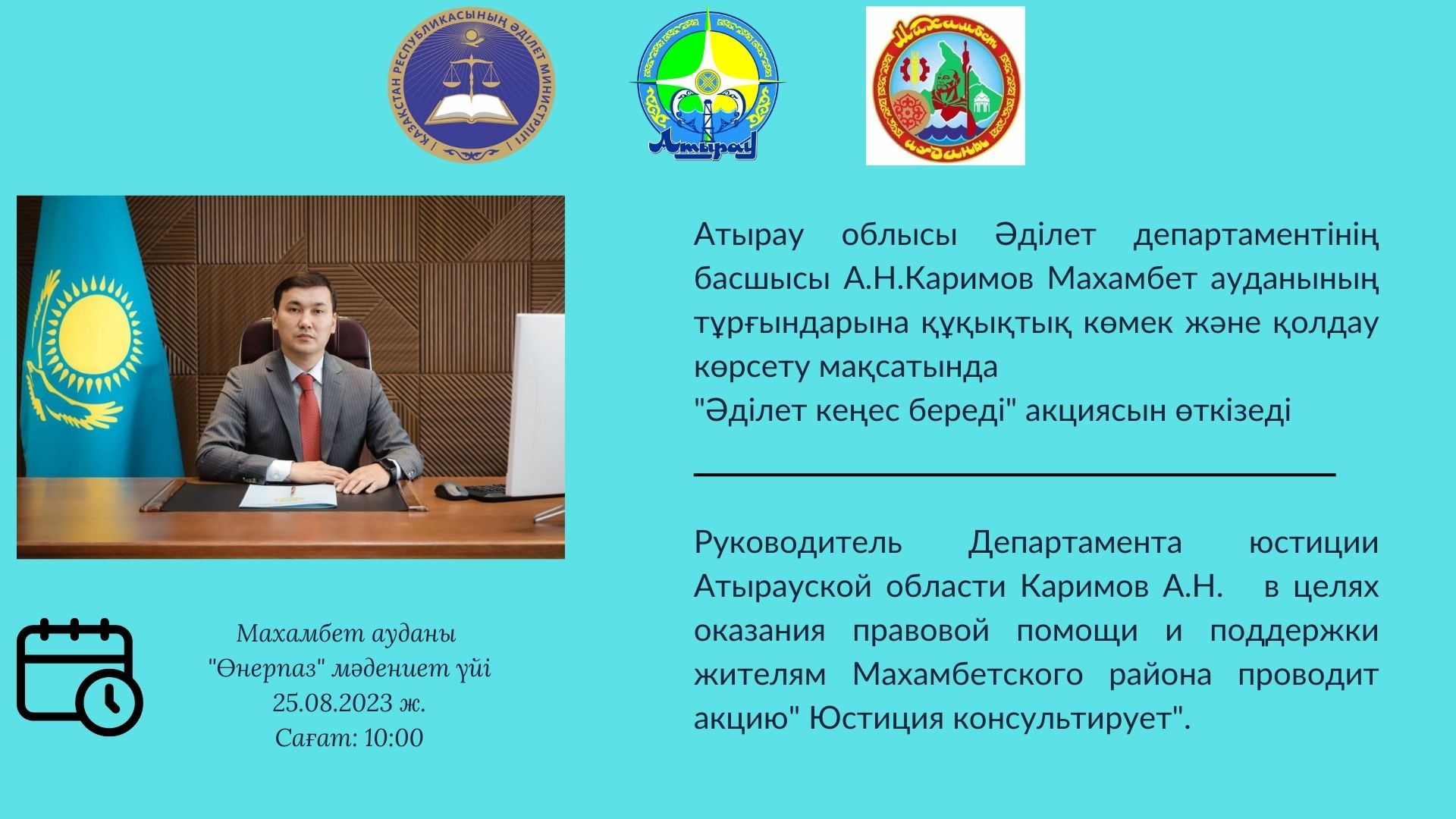 ҚАЗАҚСТАН РЕСПУБЛИКАСЫНЫҢ ӘДІЛЕТ МИНИСТРЛІГІ

Атырау

Махамбет ауданы

Атырау облысы Әділет департаментінің басшысы А.Н.Каримов Махамбет ауданының тұрғындарына құқықтық көмек және қолдау көрсету мақсатында
"Әділет кеңес береді" акциясын өткізеді

Руководитель Департамента юстиции Атырауской области Каримов А.Н. в целях оказания правовой помощи и поддержки жителям Махамбетского района проводит акцию" Юстиция консультирует".

Махамбет ауданы
"Өнерпаз" мәдениет үйі
25.08.2023 ж.
Сағат: 10:00